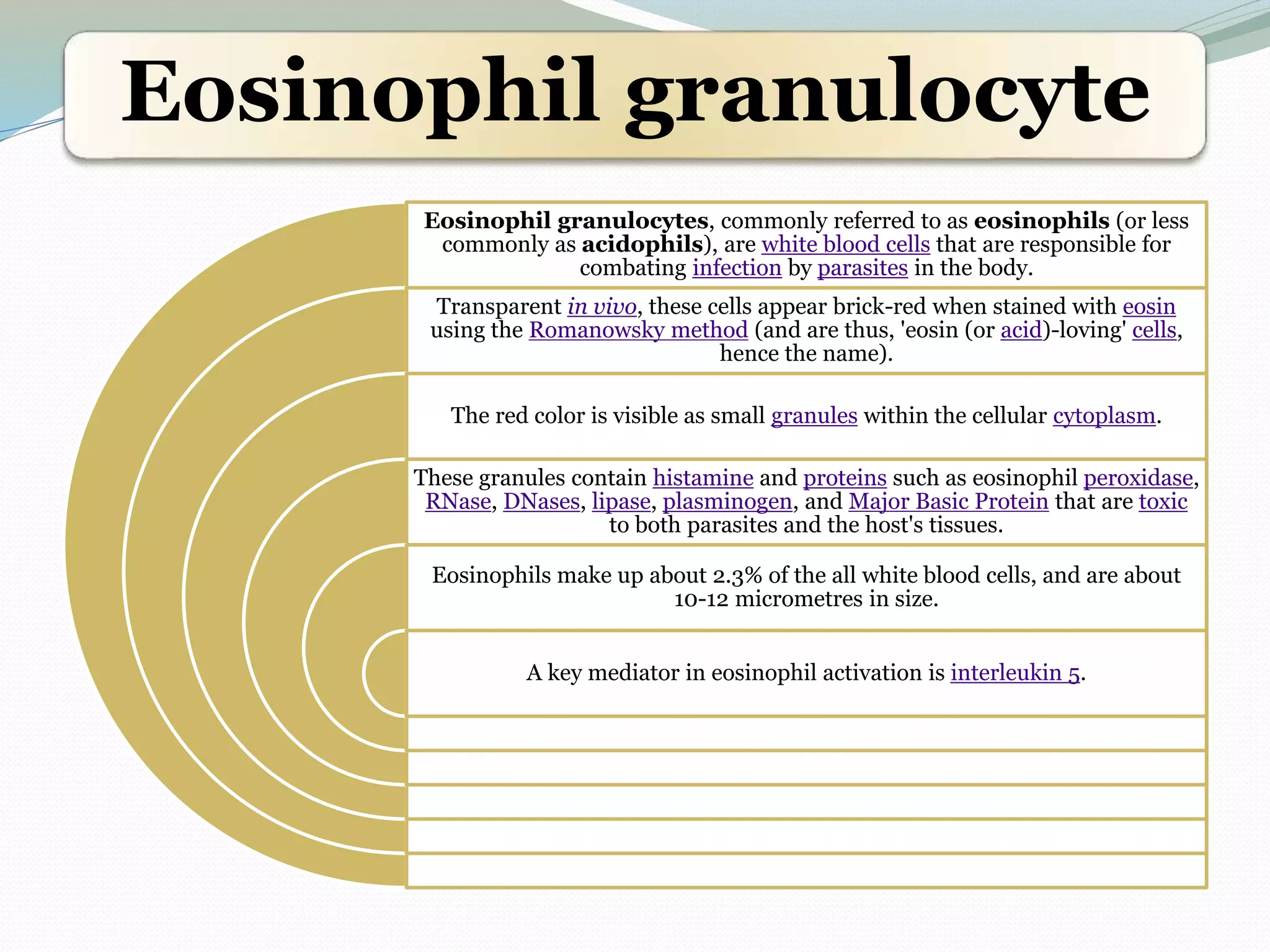 Eosinophil granulocyte

Eosinophil granulocytes, commonly referred to as eosinophils (or less commonly as acidophils), are white blood cells that are responsible for combating infection by parasites in the body.

Transparent in vivo, these cells appear brick-red when stained with eosin using the Romanowsky method (and are thus, 'eosin (or acid)-loving' cells, hence the name).

The red color is visible as small granules within the cellular cytoplasm.

These granules contain histamine and proteins such as eosinophil peroxidase, RNase, DNases, lipase, plasminogen, and Major Basic Protein that are toxic to both parasites and the host's tissues.

Eosinophils make up about 2.3% of the all white blood cells, and are about 10-12 micrometres in size.

A key mediator in eosinophil activation is interleukin 5.